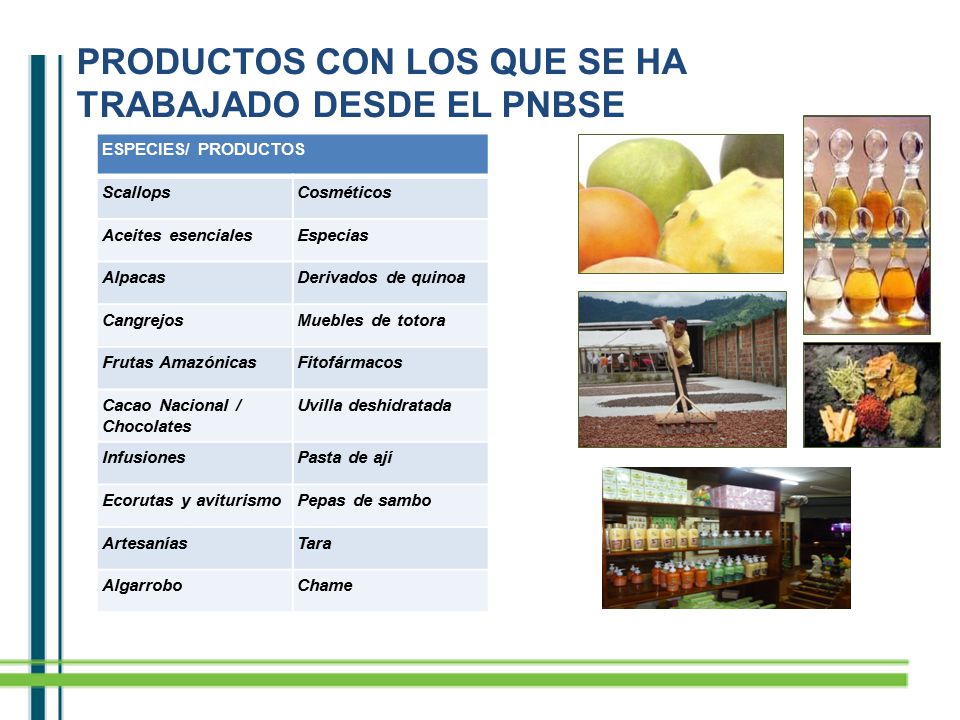 PRODUCTOS CON LOS QUE SE HA TRABAJADO DESDE EL PNBSE

| ESPECIES/ PRODUCTOS | |
|---|---|
| Scallops | Cosméticos |
| Aceites esenciales | Especias |
| Alpacas | Derivados de quinoa |
| Cangrejos | Muebles de totora |
| Frutas Amazónicas | Fitofármacos |
| Cacao Nacional / Chocolates | Uvilla deshidratada |
| Infusiones | Pasta de ají |
| Ecorutas y aviturismo | Pepas de sambo |
| Artesanías | Tara |
| Algarrobo | Chame |